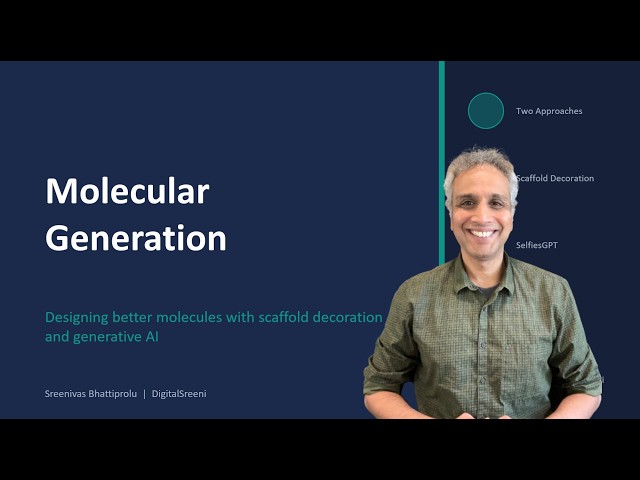 Molecular Generation

Designing better molecules with scaffold decoration and generative AI

Sreenivas Bhattiprolu | DigitalSreeni

Two Approaches

Scaffold Decoration

SelfiesGPT